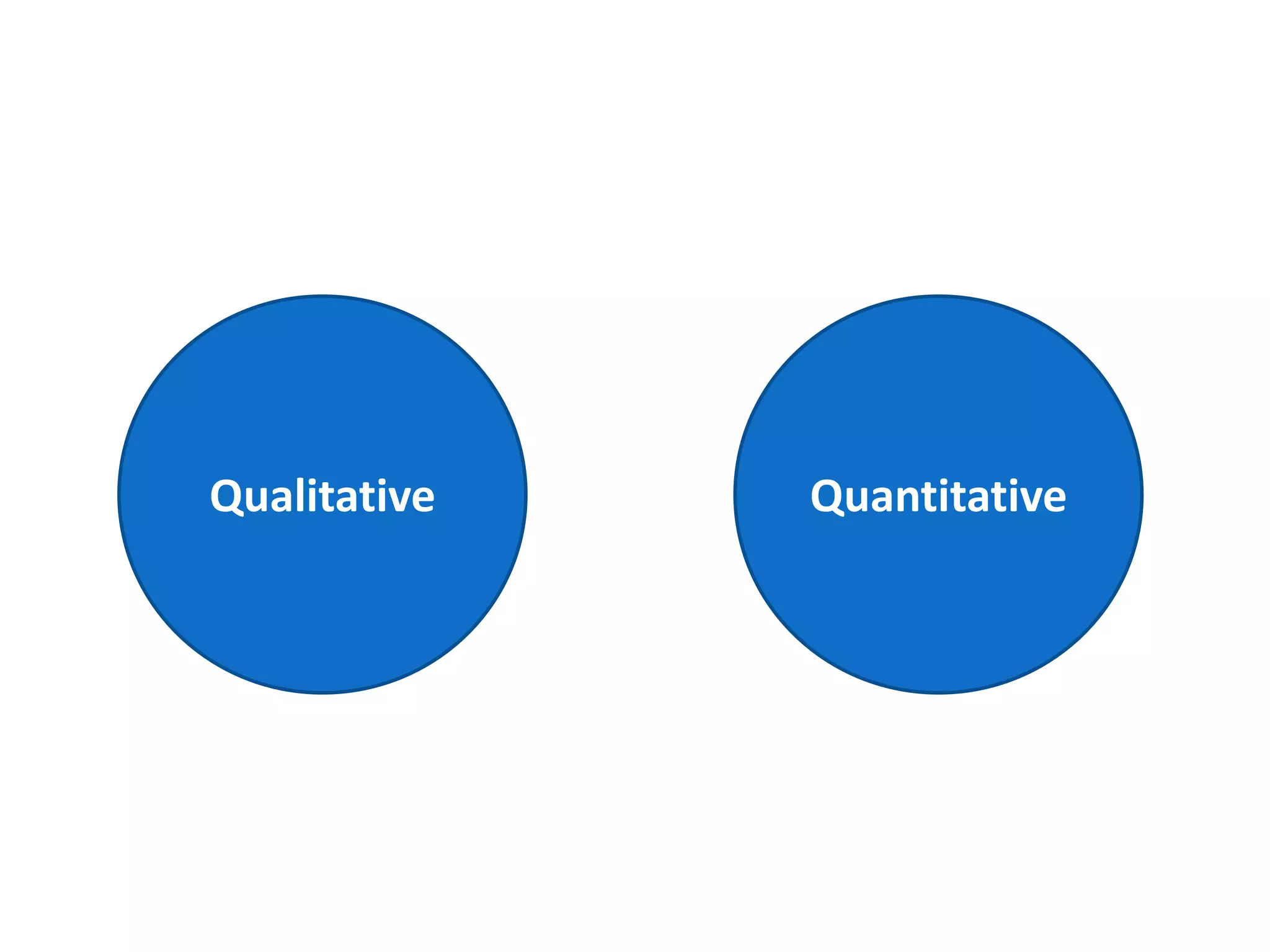 Qualitative

Quantitative